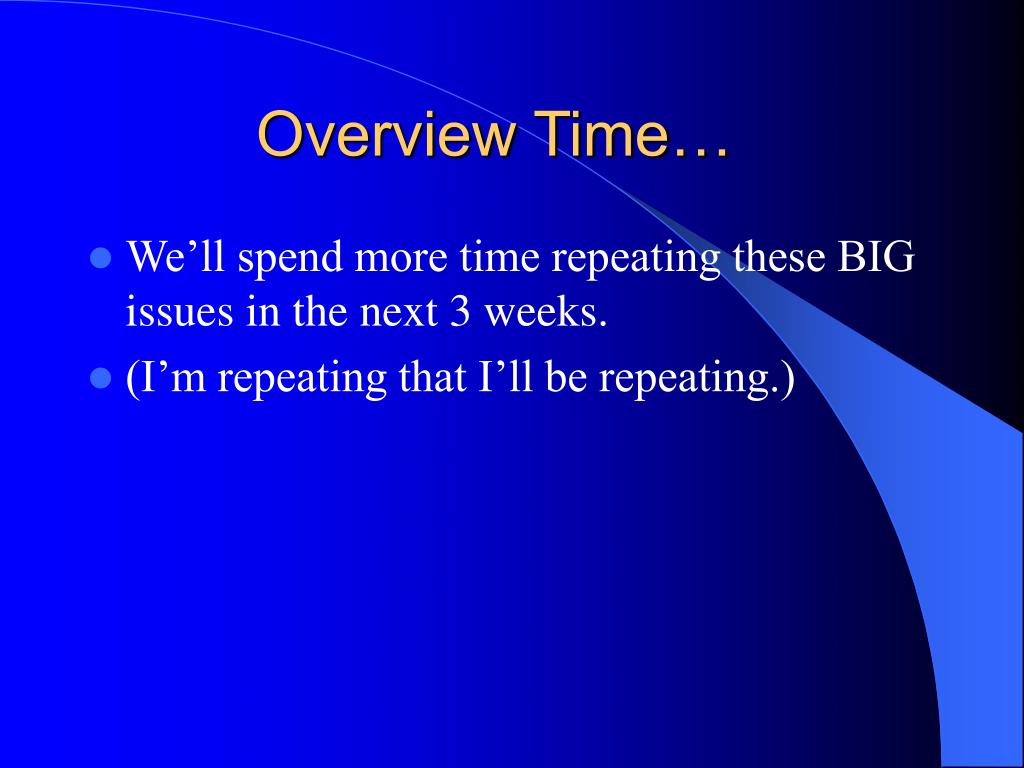 Overview Time…

We’ll spend more time repeating these BIG issues in the next 3 weeks.

(I’m repeating that I’ll be repeating.)